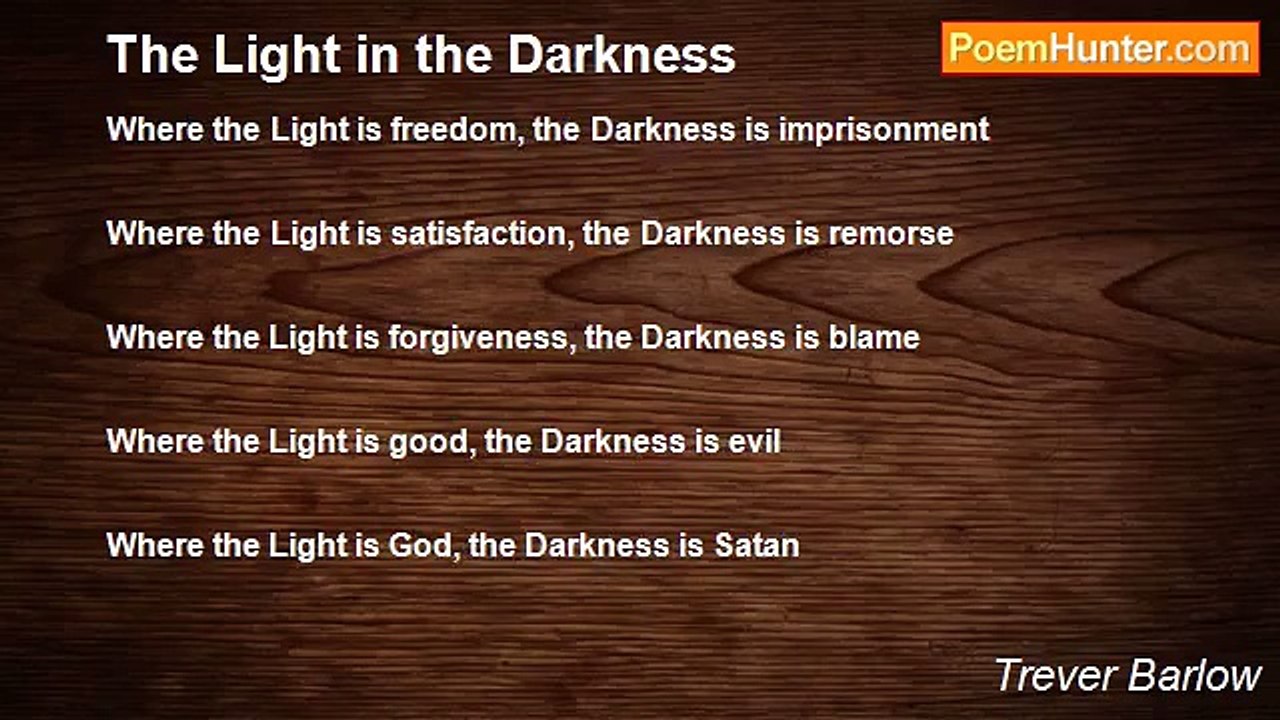 The Light in the Darkness

PoemHunter.com

Where the Light is freedom, the Darkness is imprisonment

Where the Light is satisfaction, the Darkness is remorse

Where the Light is forgiveness, the Darkness is blame

Where the Light is good, the Darkness is evil

Where the Light is God, the Darkness is Satan

Trever Barlow